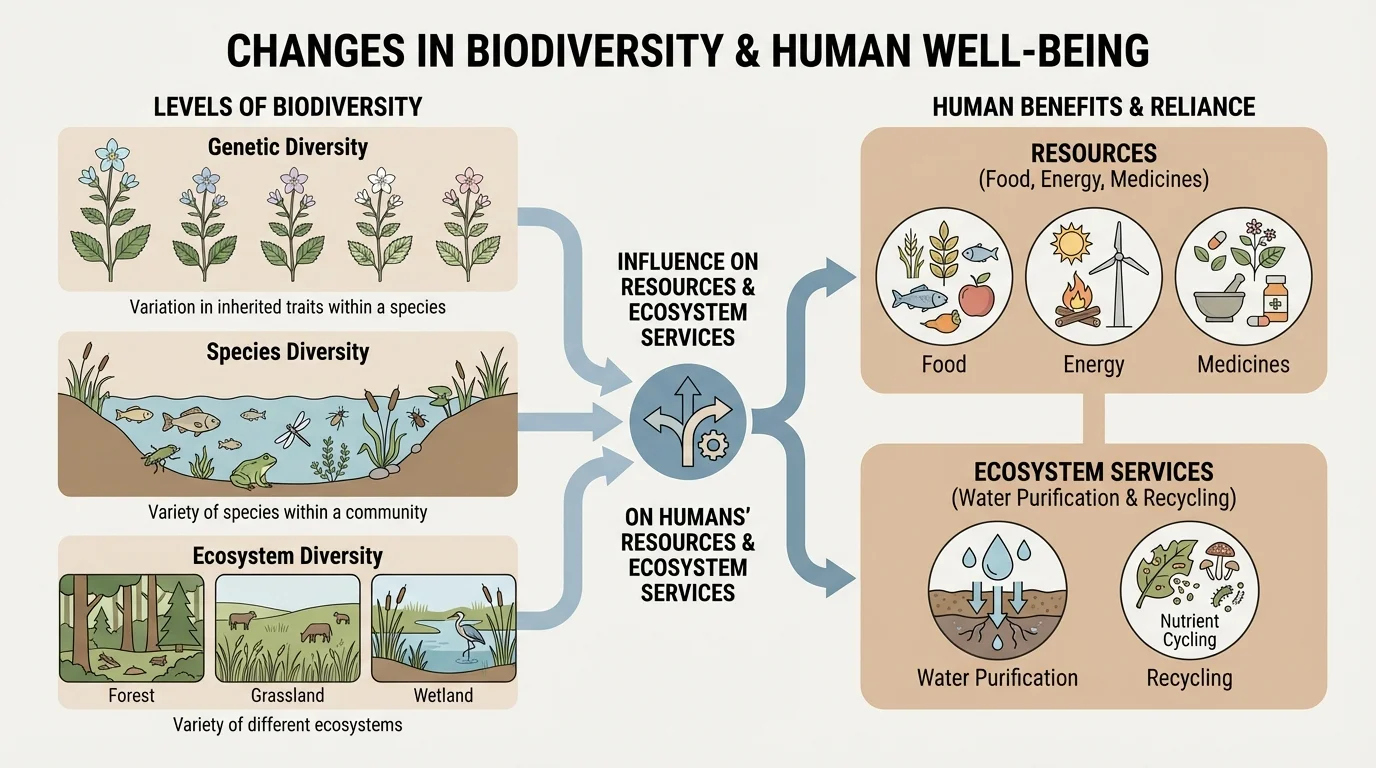 CHANGES IN BIODIVERSITY & HUMAN WELL-BEING

LEVELS OF BIODIVERSITY

Genetic Diversity

Variation in inherited traits within a species

Species Diversity

Variety of species within a community

Ecosystem Diversity

Forest

Grassland

Wetland

Variety of different ecosystems

INFLUENCE ON RESOURCES & ECOSYSTEM SERVICES

ON HUMANS' RESOURCES & ECOSYSTEM SERVICES

HUMAN BENEFITS & RELIANCE

RESOURCES
(Food, Energy, Medicines)

Food

Energy

Medicines

ECOSYSTEM SERVICES
(Water Purification & Recycling)

Nutrient Cycling

Water Purification

Recycling